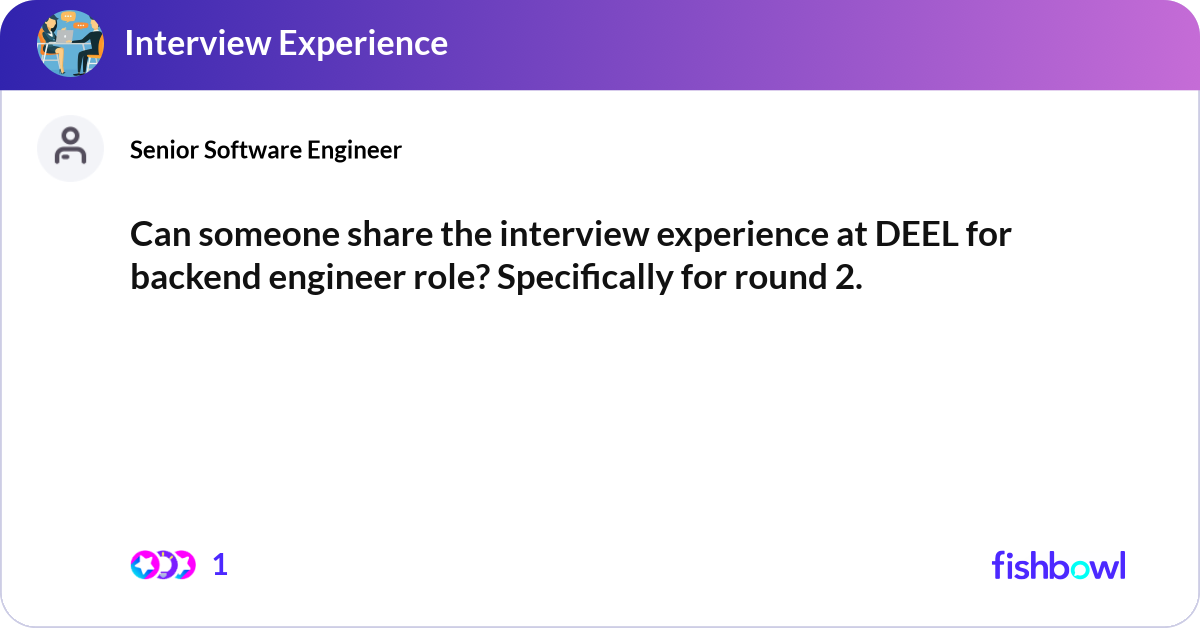 Interview Experience

Senior Software Engineer

Can someone share the interview experience at DEEL for backend engineer role? Specifically for round 2.

1

fishbowl